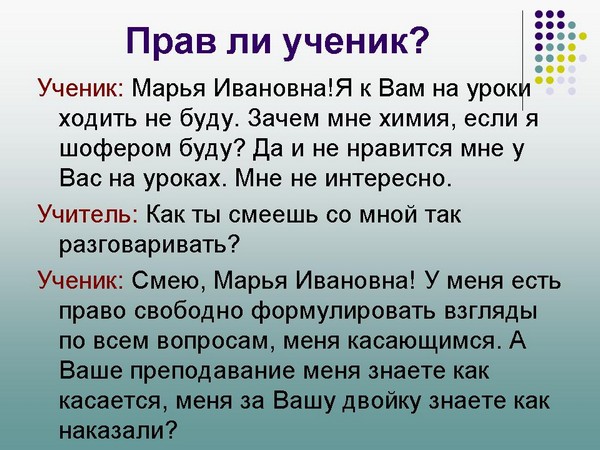 Прав ли ученик?

Ученик: Марья Ивановна!Я к Вам на уроки ходить не буду. Зачем мне химия, если я шофером буду? Да и не нравится мне у Вас на уроках. Мне не интересно.

Учитель: Как ты смеешь со мной так разговаривать?

Ученик: Смею, Марья Ивановна! У меня есть право свободно формулировать взгляды по всем вопросам, меня касающимся. А Ваше преподавание меня знаете как касается, меня за Вашу двойку знаете как наказали?